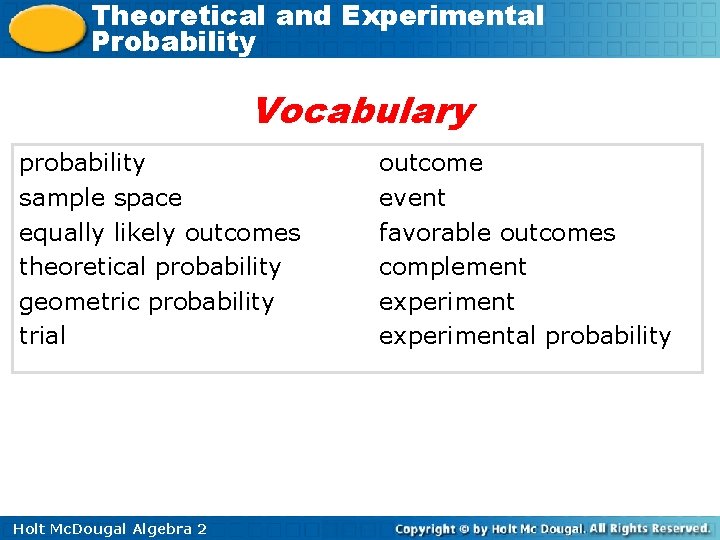 Theoretical and Experimental Probability

Vocabulary

probability
sample space
equally likely outcomes
theoretical probability
geometric probability
trial

outcome
event
favorable outcomes
complement
experiment
experimental probability

Holt McDougal Algebra 2

Copyright © by Holt Mc Dougal. All Rights Reserved.